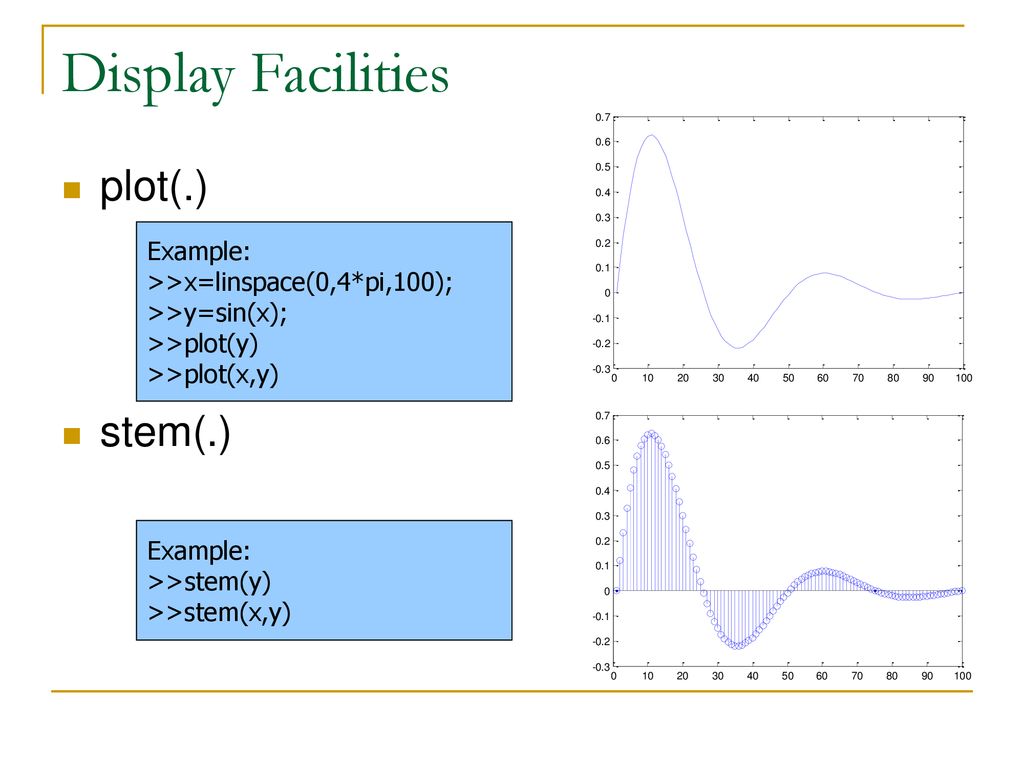 Display Facilities

plot(.)

Example:
>>x=linspace(0,4*pi,100);
>>y=sin(x);
>>plot(y)
>>plot(x,y)

stem(.)

Example:
>>stem(y)
>>stem(x,y)

0.7
0.6
0.5
0.4
0.3
0.2
0.1
0
-0.1
-0.2
-0.3
0 10 20 30 40 50 60 70 80 90 100

0.7
0.6
0.5
0.4
0.3
0.2
0.1
0
-0.1
-0.2
-0.3
0 10 20 30 40 50 60 70 80 90 100